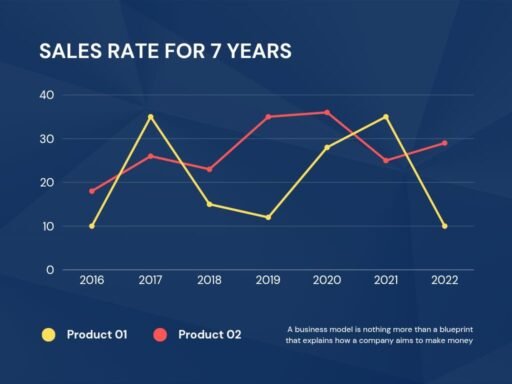 SALES RATE FOR 7 YEARS

40
30
20
10
0

2016 2017 2018 2019 2020 2021 2022

Product 01 Product 02

A business model is nothing more than a blueprint that explains how a company aims to make money